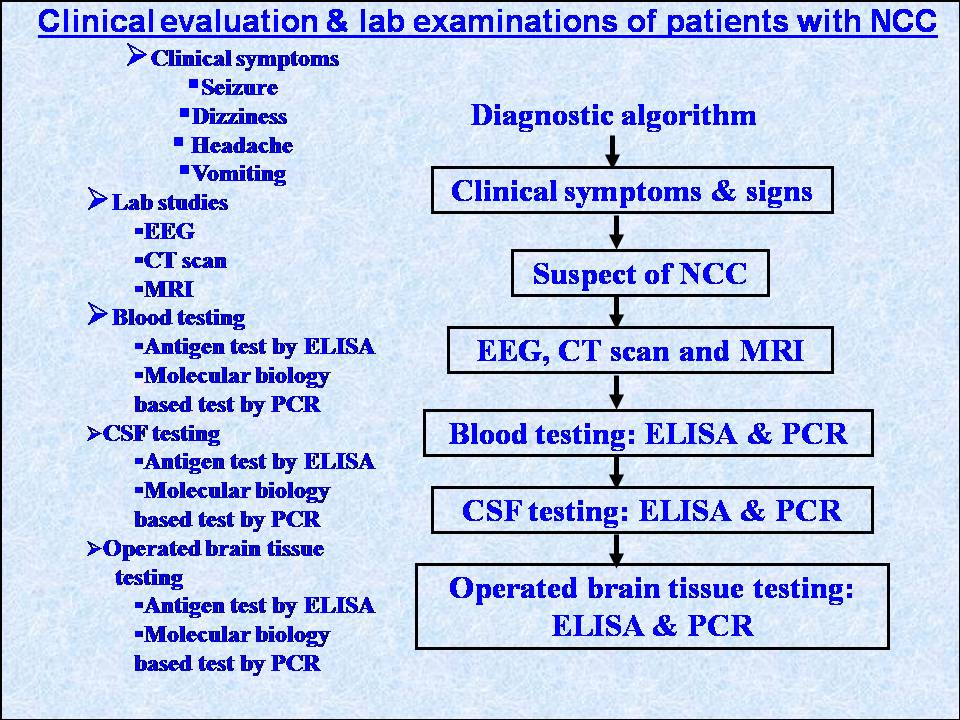 Clinical evaluation & lab examinations of patients with NCC

➢Clinical symptoms
▪Seizure
▪Dizziness
▪ Headache
▪Vomiting
➢Lab studies
▪EEG
▪CT scan
▪MRI
➢Blood testing
▪Antigen test by ELISA
▪Molecular biology based test by PCR
➢CSF testing
▪Antigen test by ELISA
▪Molecular biology based test by PCR
➢Operated brain tissue testing
▪Antigen test by ELISA
▪Molecular biology based test by PCR

Diagnostic algorithm

Clinical symptoms & signs

Suspect of NCC

EEG, CT scan and MRI

Blood testing: ELISA & PCR

CSF testing: ELISA & PCR

Operated brain tissue testing: ELISA & PCR